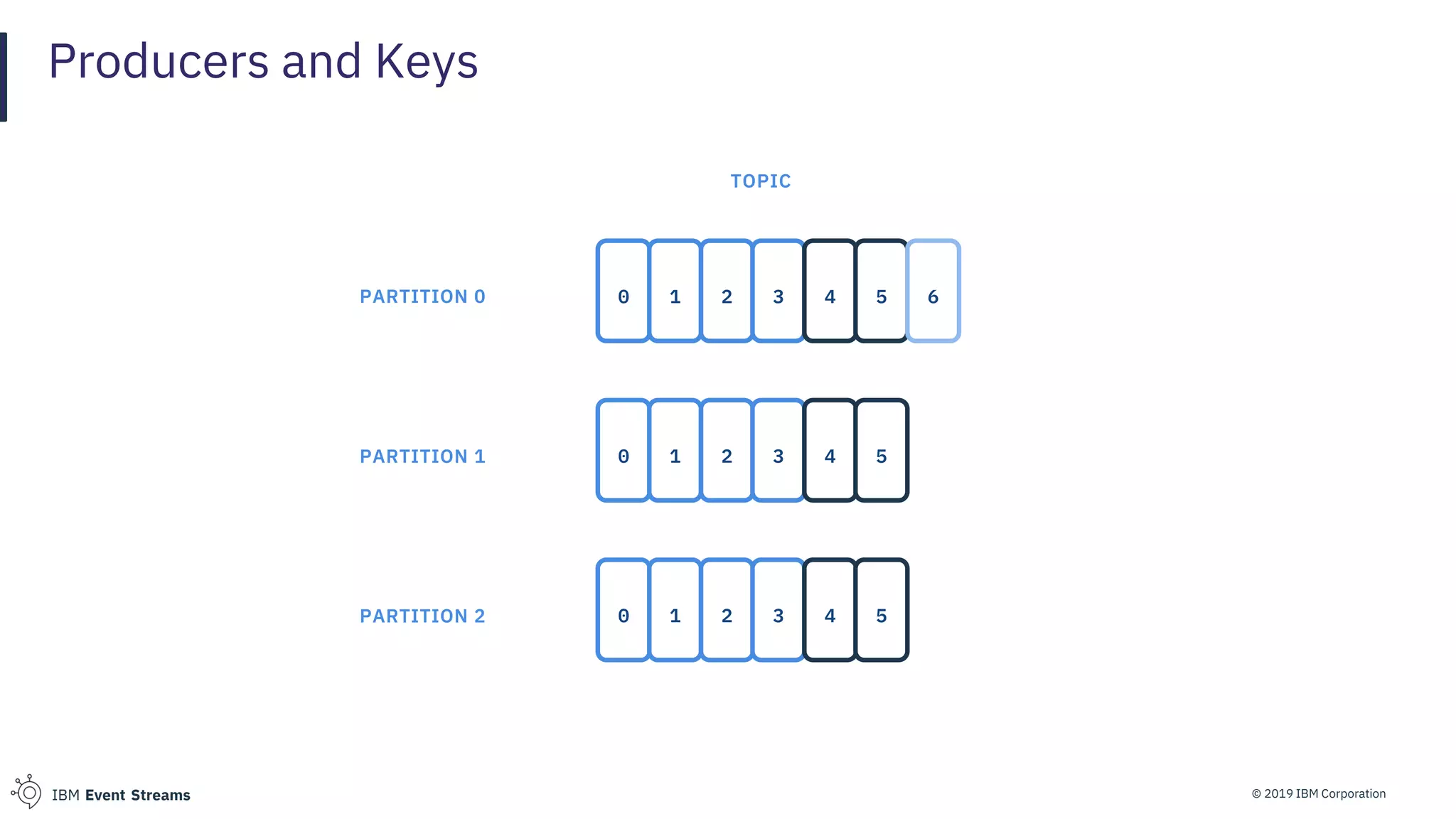 Producers and Keys

TOPIC

PARTITION 0

0 1 2 3 4 5 6

PARTITION 1

0 1 2 3 4 5

PARTITION 2

0 1 2 3 4 5

IBM Event Streams

© 2019 IBM Corporation